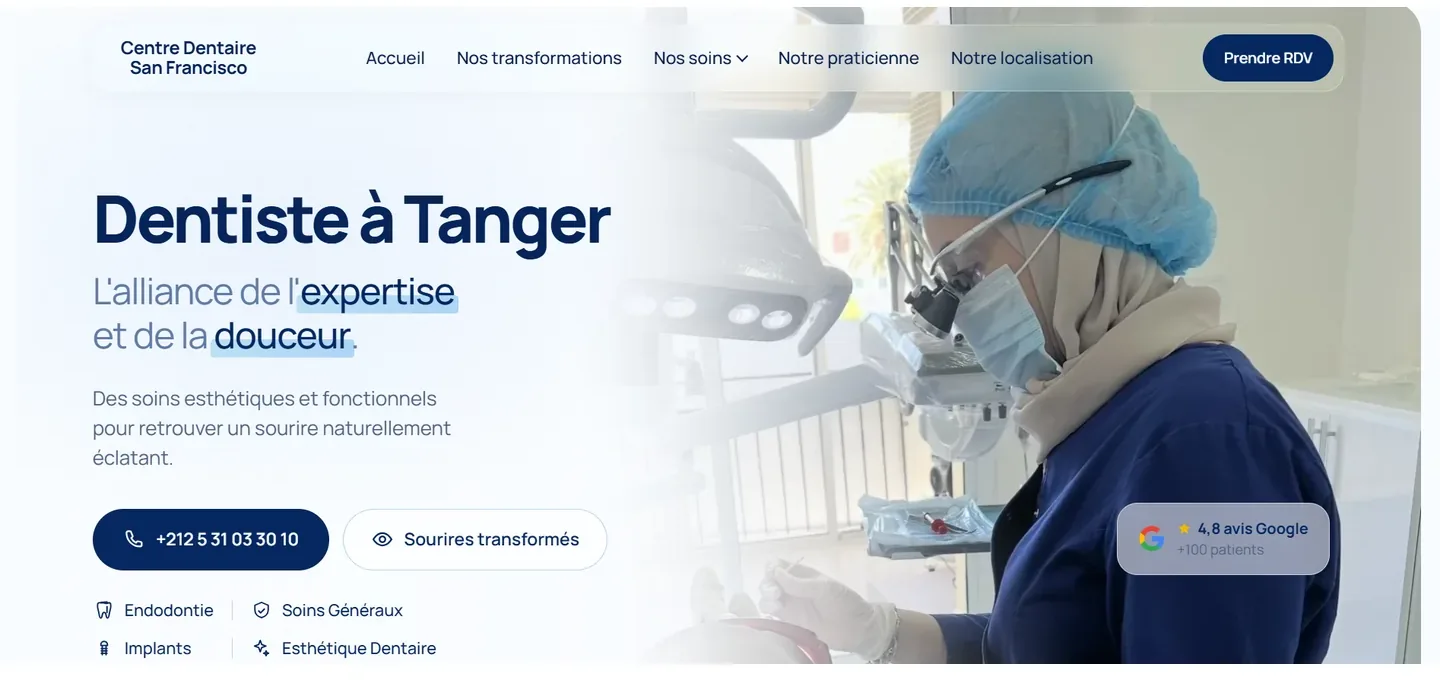 Centre Dentaire San Francisco

Accueil Nos transformations Nos soins Notre praticienne Notre localisation

Prendre RDV

Dentiste à Tanger

L'alliance de l'expertise et de la douceur.

Des soins esthétiques et fonctionnels pour retrouver un sourire naturellement éclatant.

+212 5 31 03 30 10

Sourires transformés

Endodontie

Soins Généraux

Implants

Esthétique Dentaire

4,8 avis Google
+100 patients